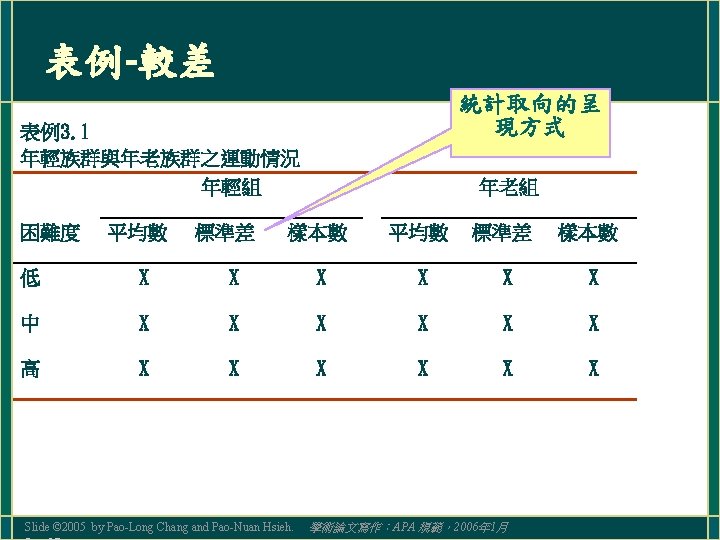 表例-較差

統計取向的呈現方式

表例3.1
年輕族群與年老族群之運動情況

| | 年輕組 | | | 年老組 | | |
|---|---|---|---|---|---|---|
| 困難度 | 平均數 | 標準差 | 樣本數 | 平均數 | 標準差 | 樣本數 |
| 低 | X | X | X | X | X | X |
| 中 | X | X | X | X | X | X |
| 高 | X | X | X | X | X | X |

Slide ©2005 by Pao-Long Chang and Pao-Nuan Hsieh. 學術論文寫作：APA 規範，2006年1月